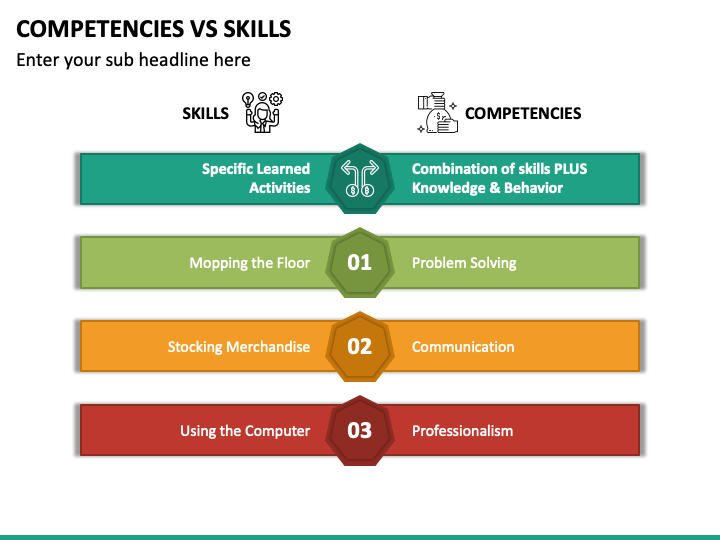 COMPETENCIES VS SKILLS

Enter your sub headline here

SKILLS

COMPETENCIES

Specific Learned Activities

Combination of skills PLUS Knowledge & Behavior

Mopping the Floor

01

Problem Solving

Stocking Merchandise

02

Communication

Using the Computer

03

Professionalism